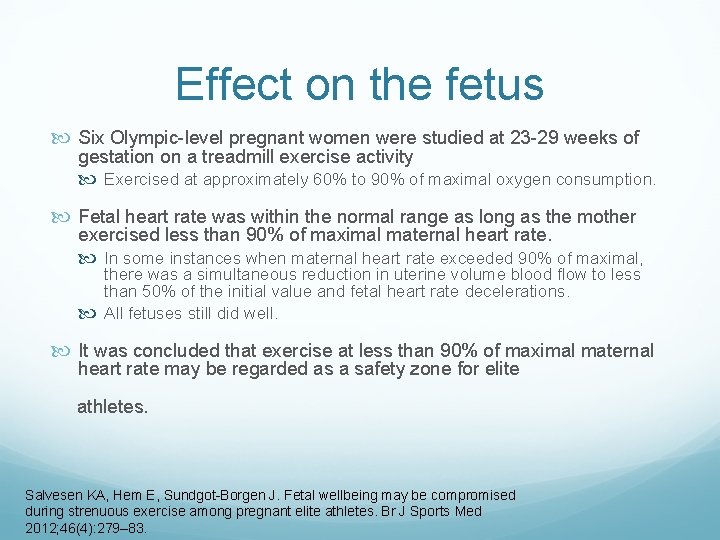 Effect on the fetus

Six Olympic-level pregnant women were studied at 23-29 weeks of gestation on a treadmill exercise activity

Exercised at approximately 60% to 90% of maximal oxygen consumption.

Fetal heart rate was within the normal range as long as the mother exercised less than 90% of maximal maternal heart rate.

In some instances when maternal heart rate exceeded 90% of maximal, there was a simultaneous reduction in uterine volume blood flow to less than 50% of the initial value and fetal heart rate decelerations.

All fetuses still did well.

It was concluded that exercise at less than 90% of maximal maternal heart rate may be regarded as a safety zone for elite

athletes.

Salvesen KA, Hem E, Sundgot-Borgen J. Fetal wellbeing may be compromised during strenuous exercise among pregnant elite athletes. Br J Sports Med 2012;46(4):279–83.